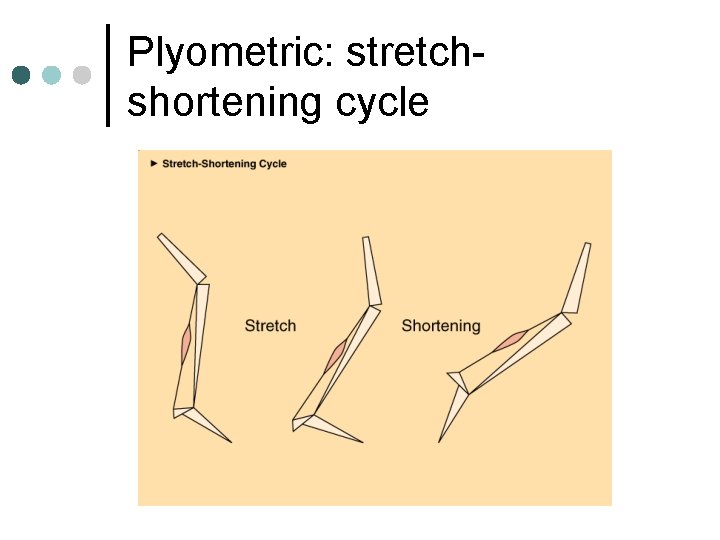 Plyometric: stretch-shortening cycle

► Stretch-Shortening Cycle

Stretch

Shortening